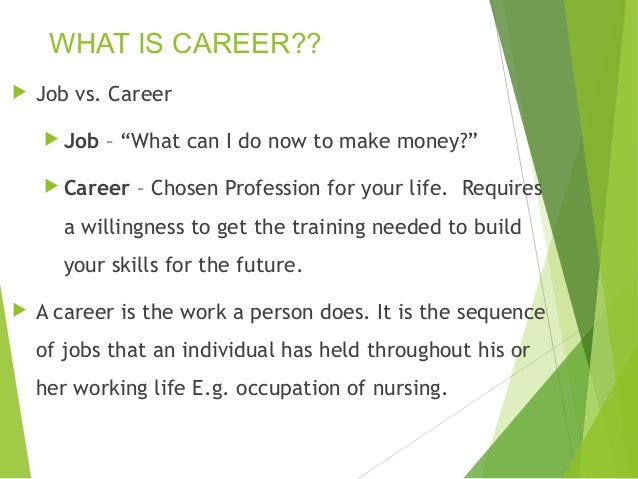 WHAT IS CAREER??

Job vs. Career

Job – “What can I do now to make money?”

Career – Chosen Profession for your life. Requires a willingness to get the training needed to build your skills for the future.

A career is the work a person does. It is the sequence of jobs that an individual has held throughout his or her working life E.g. occupation of nursing.